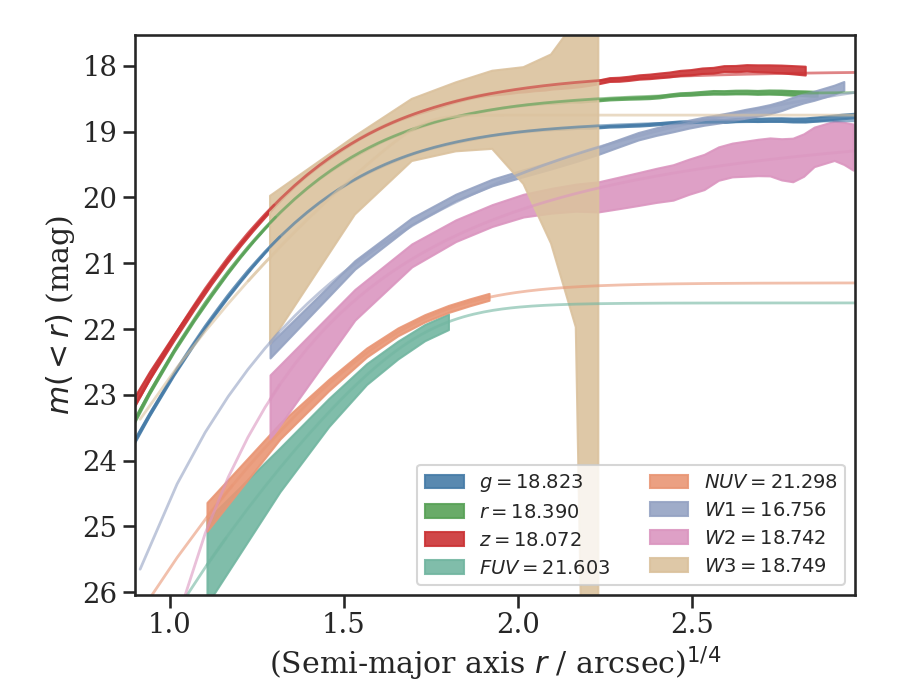 $m(<r)$ (mag)

18
19
20
21
22
23
24
25
26

1.0
1.5
2.0
2.5

(Semi-major axis $r$ / arcsec)$^{1/4}$

$g = 18.823$
$r = 18.390$
$z = 18.072$
$FUV = 21.603$
$NUV = 21.298$
$W1 = 16.756$
$W2 = 18.742$
$W3 = 18.749$